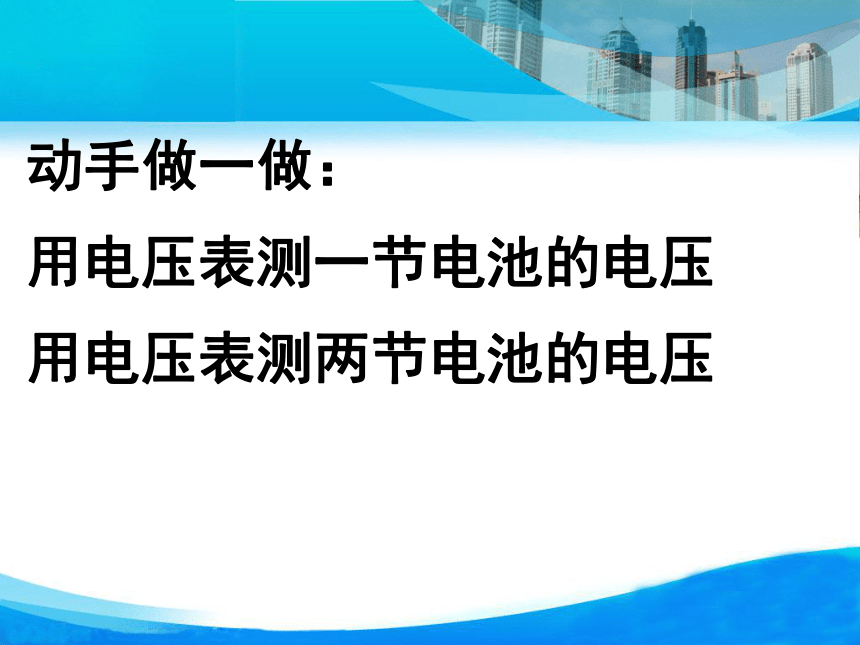 动手做一做：
用电压表测一节电池的电压
用电压表测两节电池的电压